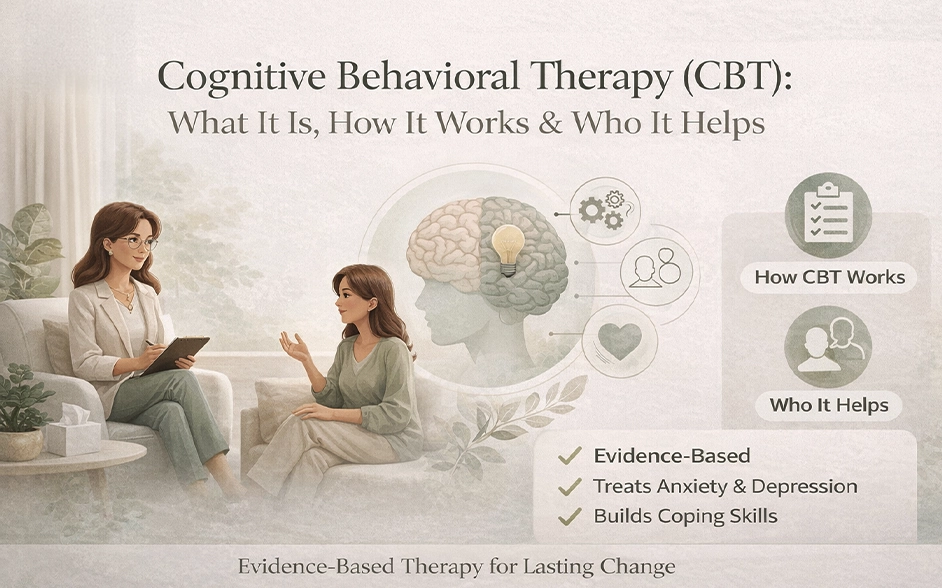 Cognitive Behavioral Therapy (CBT):
What It Is, How It Works & Who It Helps

How CBT Works

Who It Helps

✓ Evidence-Based
✓ Treats Anxiety & Depression
✓ Builds Coping Skills

Evidence-Based Therapy for Lasting Change